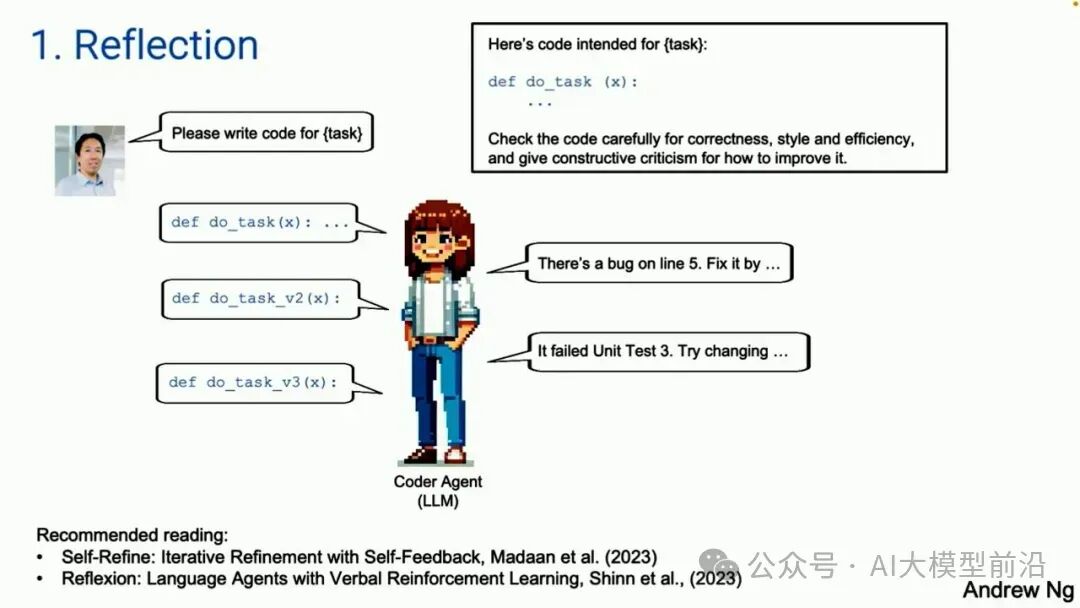 1. Reflection

Here's code intended for {task}:

def do_task (x):
    ...

Check the code carefully for correctness, style and efficiency, and give constructive criticism for how to improve it.

Please write code for {task}

def do_task(x): ...

There's a bug on line 5. Fix it by ...

def do_task_v2(x):

It failed Unit Test 3. Try changing ...

def do_task_v3(x):

Coder Agent (LLM)

Recommended reading:
• Self-Refine: Iterative Refinement with Self-Feedback, Madaan et al. (2023)
• Reflexion: Language Agents with Verbal Reinforcement Learning, Shinn et al., (2023)

公众号 · AI大模型前沿

Andrew Ng